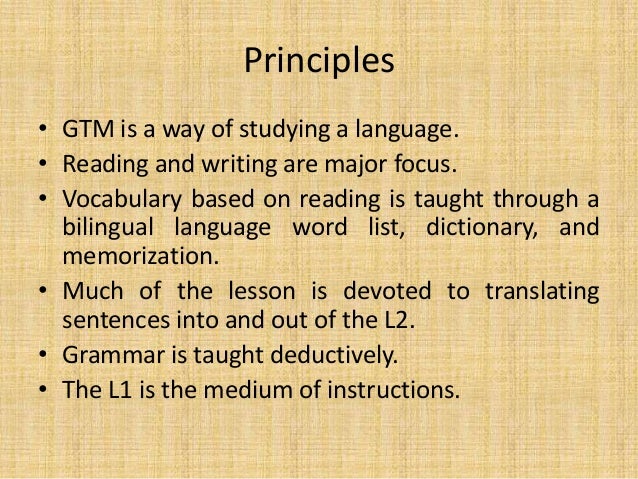 Principles

• GTM is a way of studying a language.
• Reading and writing are major focus.
• Vocabulary based on reading is taught through a bilingual language word list, dictionary, and memorization.
• Much of the lesson is devoted to translating sentences into and out of the L2.
• Grammar is taught deductively.
• The L1 is the medium of instructions.